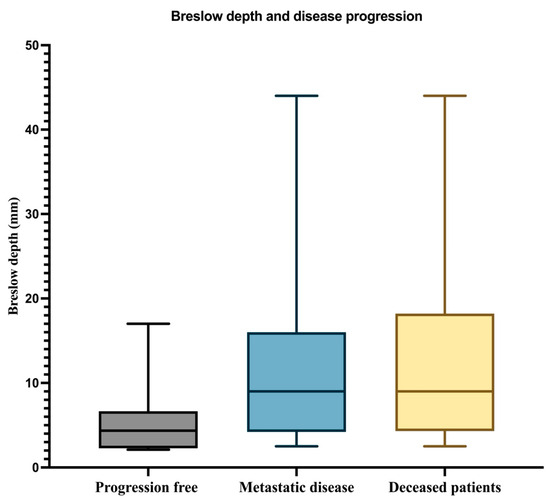 Breslow depth and disease progression

Breslow depth (mm)

50
40
30
20
10
0

Progression free
Metastatic disease
Deceased patients